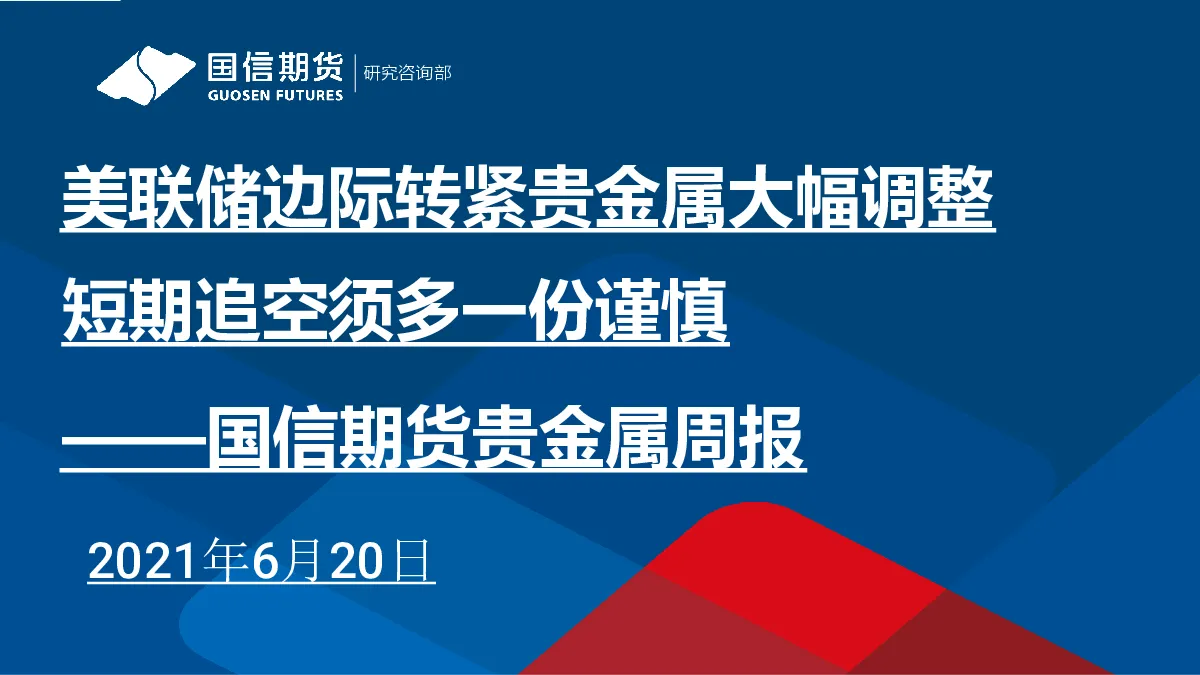 国信期货
GUOSEN FUTURES
研究咨询部

美联储边际转紧贵金属大幅调整

短期追空须多一份谨慎

——国信期货贵金属周报

2021年6月20日